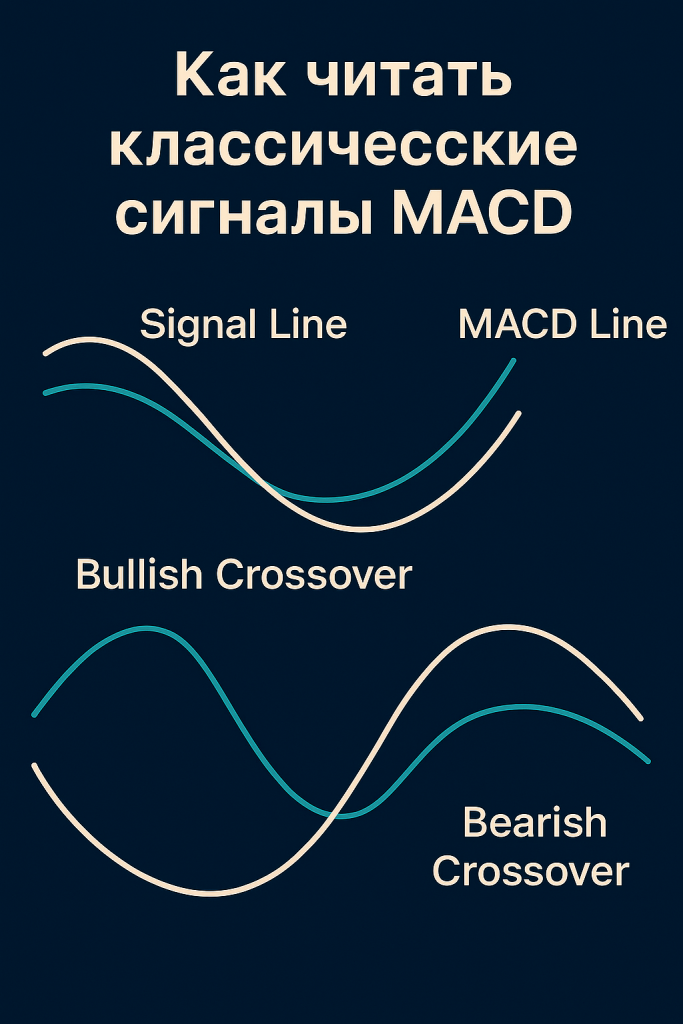 Как читать классичесские сигналы MACD

Signal Line

MACD Line

Bullish Crossover

Bearish Crossover